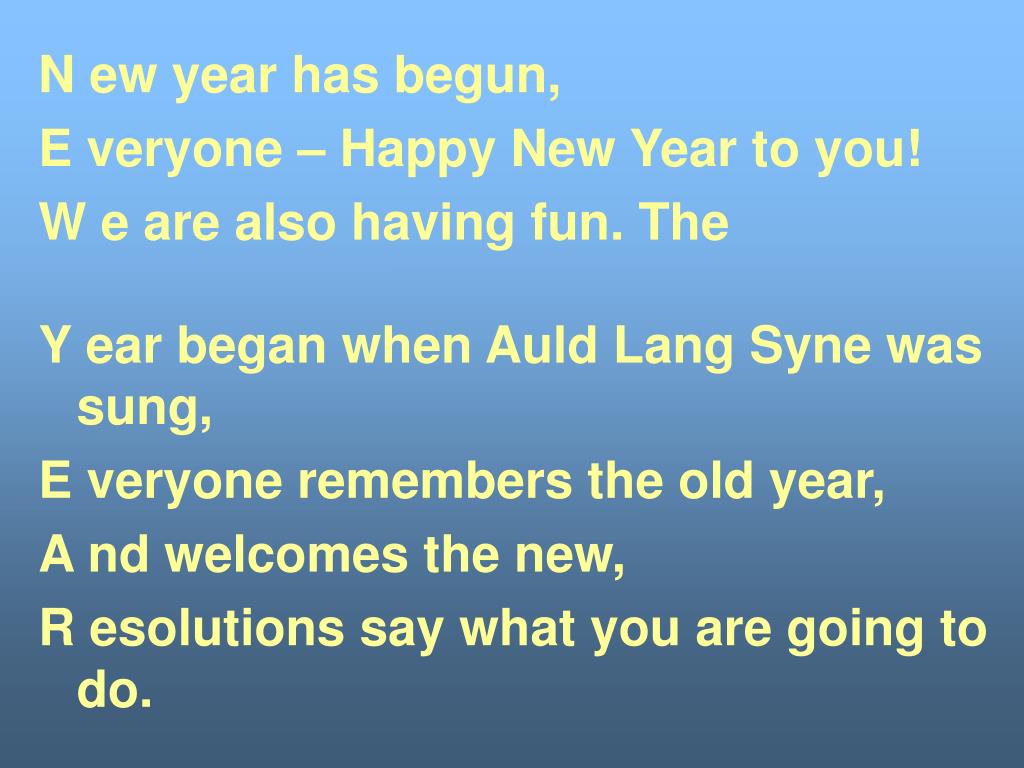 N ew year has begun,
E veryone – Happy New Year to you!
W e are also having fun. The

Y ear began when Auld Lang Syne was sung,
E veryone remembers the old year,
A nd welcomes the new,
R esolutions say what you are going to do.